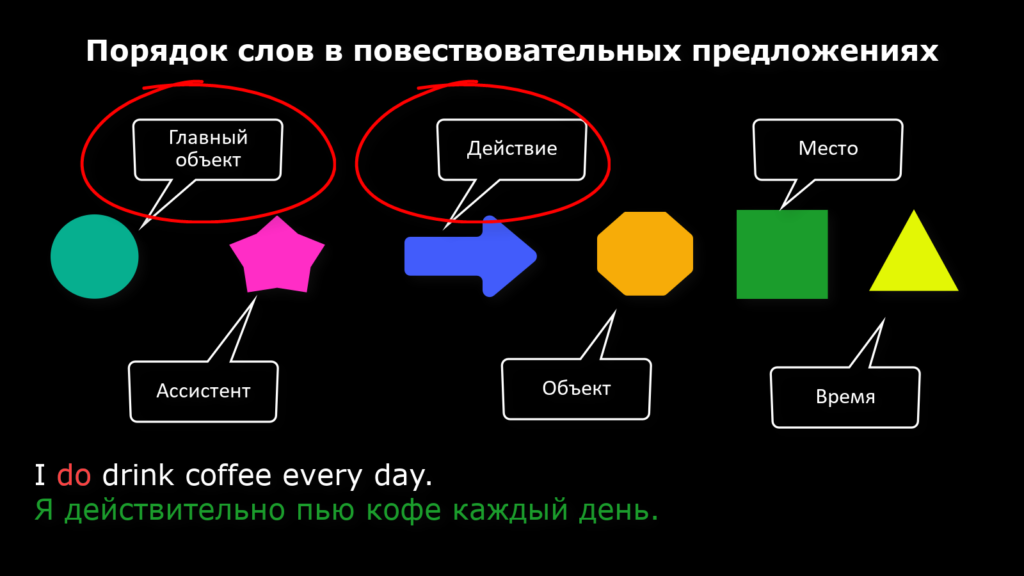 Порядок слов в повествовательных предложениях

Главный объект

Действие

Место

Ассистент

Объект

Время

I do drink coffee every day.
Я действительно пью кофе каждый день.